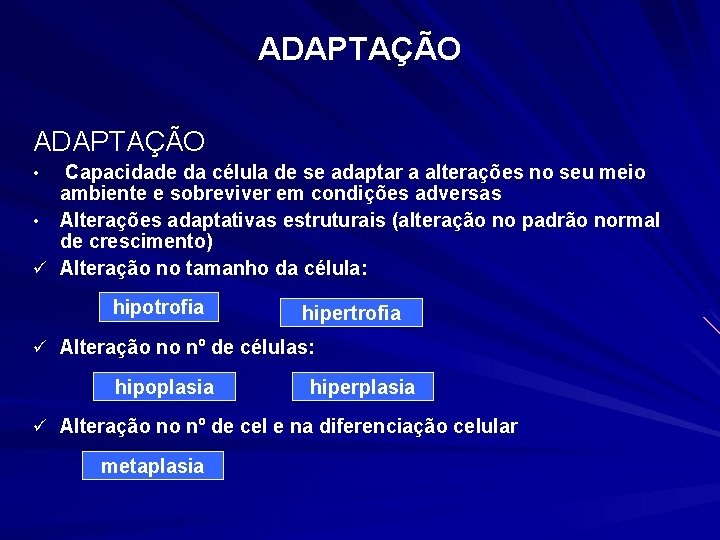 ADAPTAÇÃO

ADAPTAÇÃO

• Capacidade da célula de se adaptar a alterações no seu meio ambiente e sobreviver em condições adversas

• Alterações adaptativas estruturais (alteração no padrão normal de crescimento)

✓ Alteração no tamanho da célula:

hipotrofia

hipertrofia

✓ Alteração no nº de células:

hipoplasia

hiperplasia

✓ Alteração no nº de cel e na diferenciação celular

metaplasia